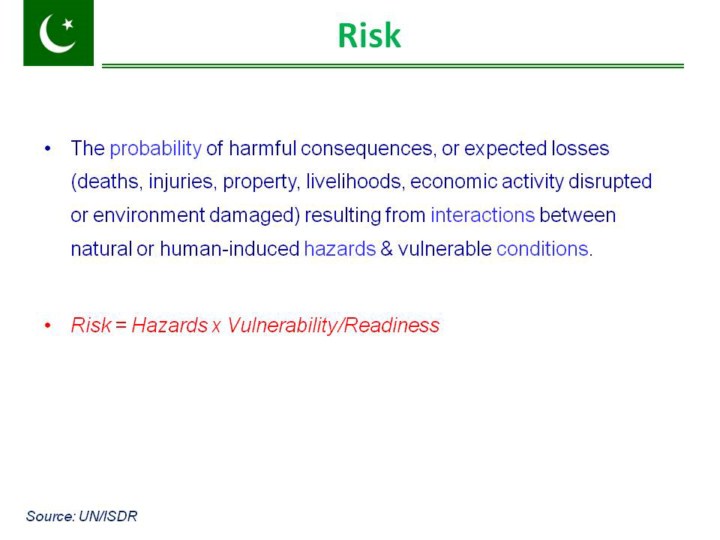 Risk

• The probability of harmful consequences, or expected losses (deaths, injuries, property, livelihoods, economic activity disrupted or environment damaged) resulting from interactions between natural or human-induced hazards & vulnerable conditions.

• Risk = Hazards x Vulnerability/Readiness

Source: UN/ISDR